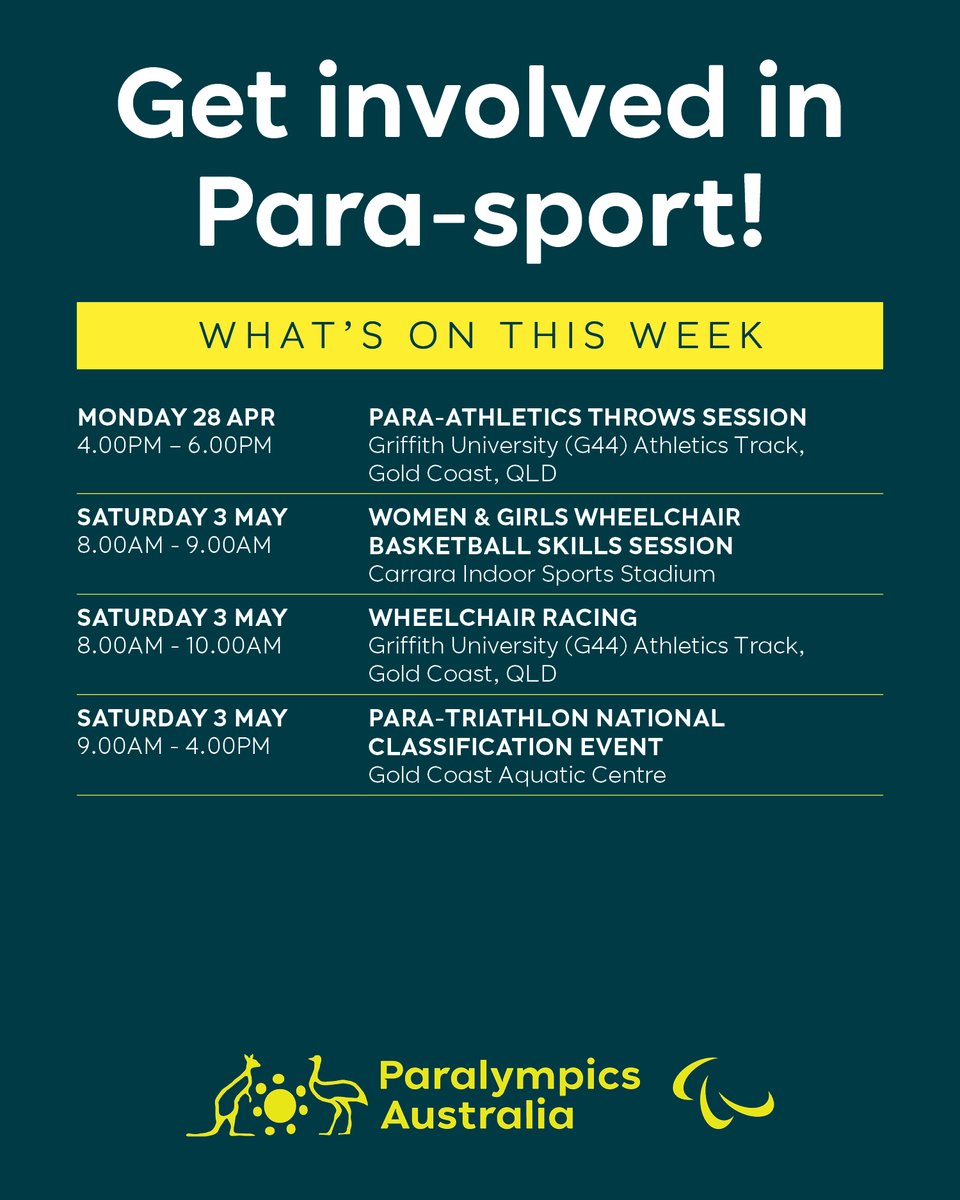 Get involved in Para-sport!

WHAT'S ON THIS WEEK

| | |
|---|---|
| MONDAY 28 APR 4.00PM – 6.00PM | PARA-ATHLETICS THROWS SESSION Griffith University (G44) Athletics Track, Gold Coast, QLD |
| SATURDAY 3 MAY 8.00AM - 9.00AM | WOMEN & GIRLS WHEELCHAIR BASKETBALL SKILLS SESSION Carrara Indoor Sports Stadium |
| SATURDAY 3 MAY 8.00AM - 10.00AM | WHEELCHAIR RACING Griffith University (G44) Athletics Track, Gold Coast, QLD |
| SATURDAY 3 MAY 9.00AM - 4.00PM | PARA-TRIATHLON NATIONAL CLASSIFICATION EVENT Gold Coast Aquatic Centre |

Paralympics Australia